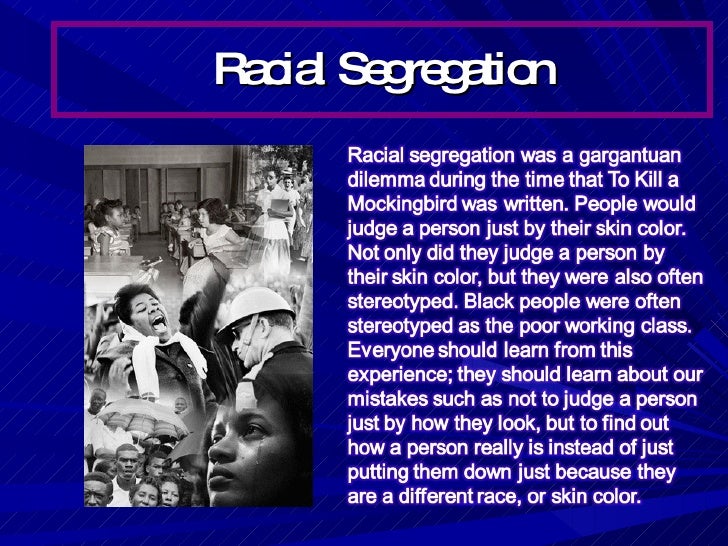 Racial Segregation

Racial segregation was a gargantuan dilemma during the time that To Kill a Mockingbird was written. People would judge a person just by their skin color. Not only did they judge a person by their skin color, but they were also often stereotyped. Black people were often stereotyped as the poor working class. Everyone should learn from this experience; they should learn about our mistakes such as not to judge a person just by how they look, but to find out how a person really is instead of just putting them down just because they are a different race, or skin color.